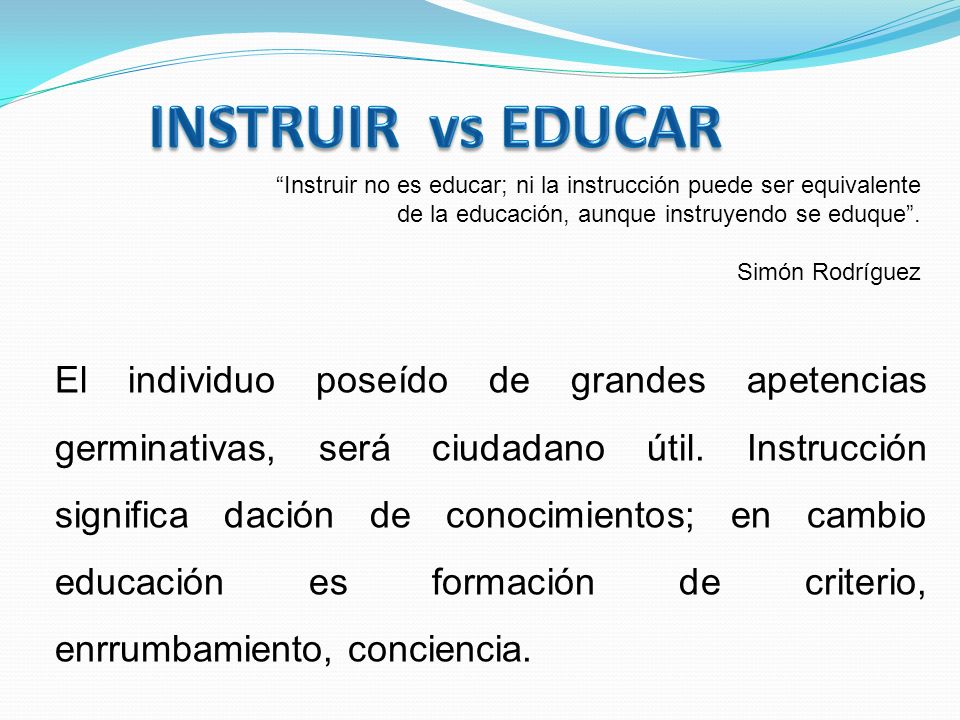 INSTRUIR vs EDUCAR

“Instruir no es educar; ni la instrucción puede ser equivalente de la educación, aunque instruyendo se eduque”.

Simón Rodríguez

El individuo poseído de grandes apetencias germinativas, será ciudadano útil. Instrucción significa dación de conocimientos; en cambio educación es formación de criterio, enrrumbamiento, conciencia.